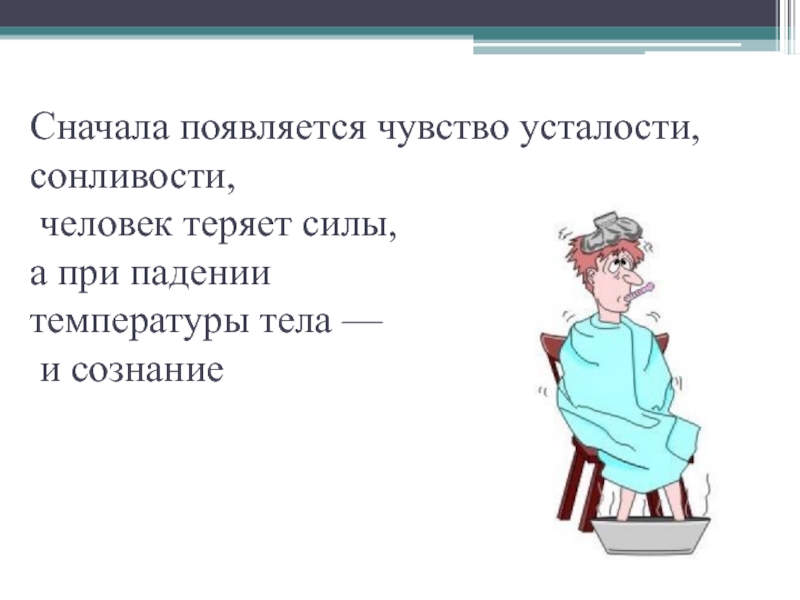 Сначала появляется чувство усталости, сонливости,
человек теряет силы,
а при падении
температуры тела —
и сознание